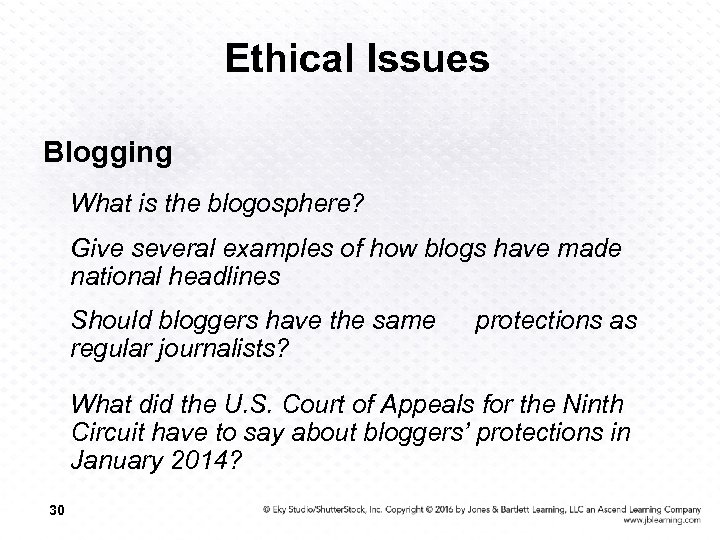 Ethical Issues

Blogging

What is the blogosphere?

Give several examples of how blogs have made national headlines

Should bloggers have the same protections as regular journalists?

What did the U.S. Court of Appeals for the Ninth Circuit have to say about bloggers' protections in January 2014?

30

© Eky Studio/ShutterStock, Inc. Copyright © 2016 by Jones & Bartlett Learning, LLC an Ascend Learning Company
www.jblearning.com